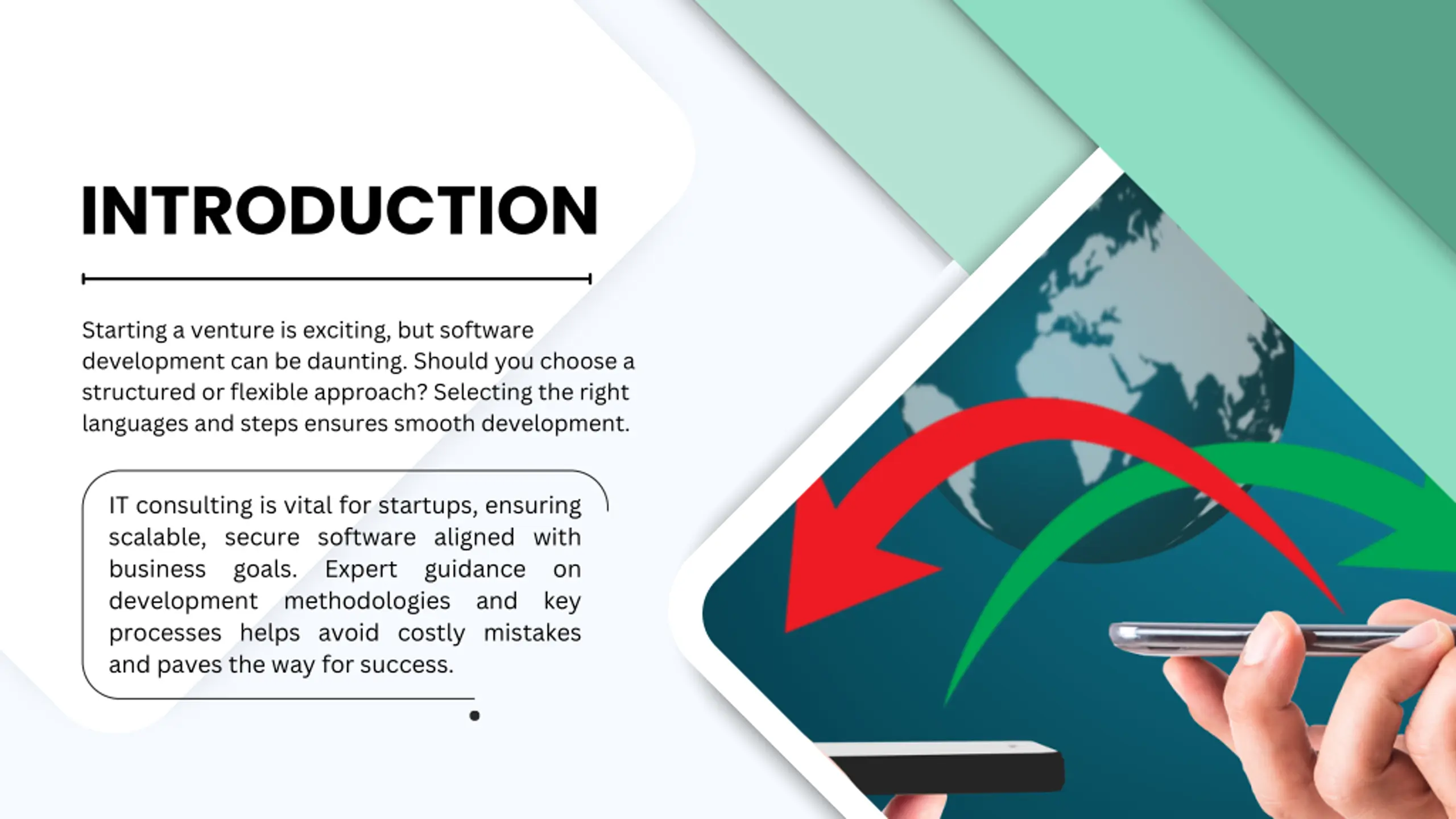 INTRODUCTION

Starting a venture is exciting, but software development can be daunting. Should you choose a structured or flexible approach? Selecting the right languages and steps ensures smooth development.

IT consulting is vital for startups, ensuring scalable, secure software aligned with business goals. Expert guidance on development methodologies and key processes helps avoid costly mistakes and paves the way for success.